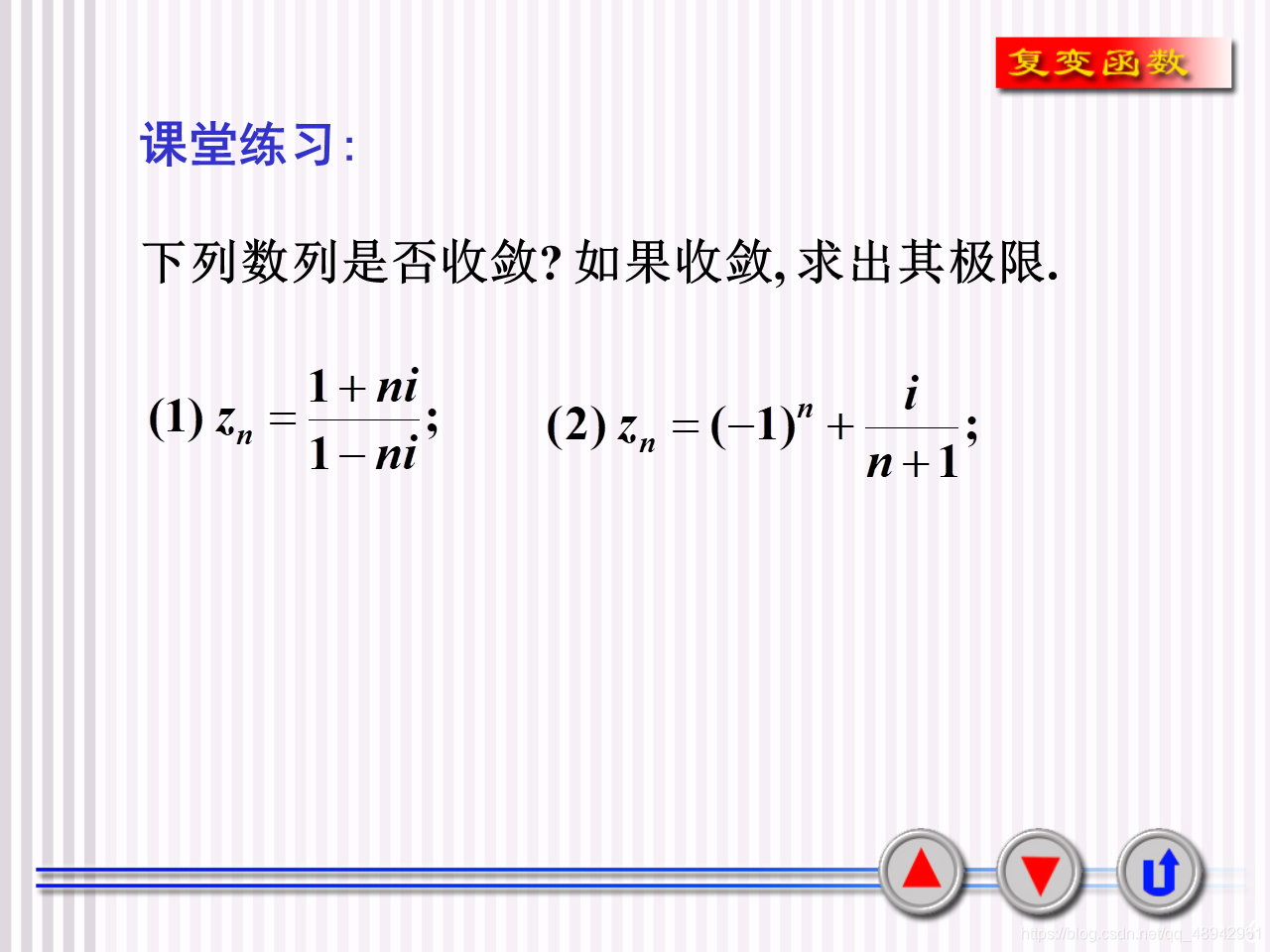 复变函数

课堂练习:

下列数列是否收敛? 如果收敛, 求出其极限.

(1) $z_n = \frac{1+ni}{1-ni}$;　　(2) $z_n = (-1)^n + \frac{i}{n+1}$;

https://blog.csdn.net/qq_48942961